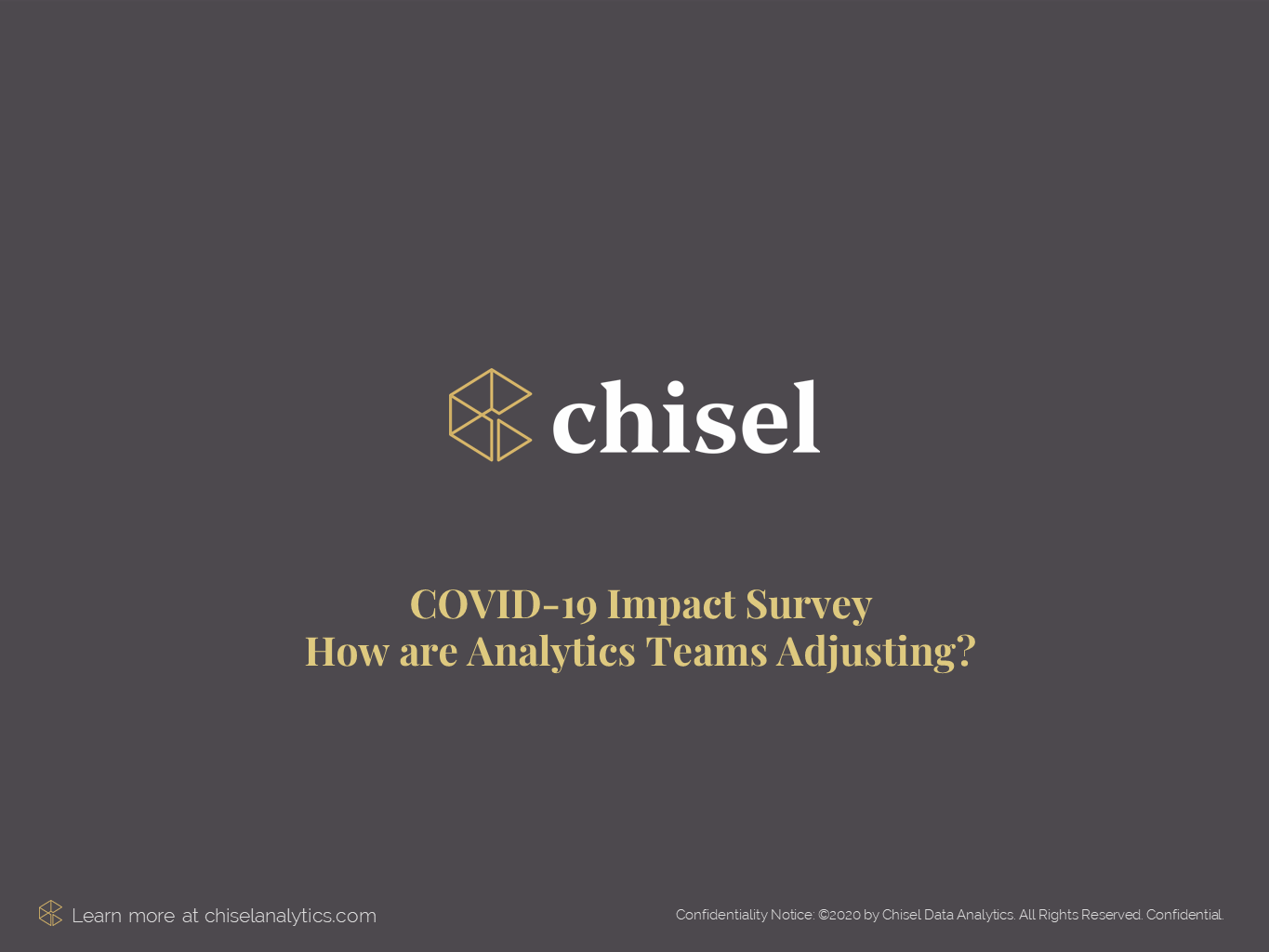 chisel

COVID-19 Impact Survey
How are Analytics Teams Adjusting?

Learn more at chiselanalytics.com

Confidentiality Notice: ©2020 by Chisel Data Analytics. All Rights Reserved. Confidential.